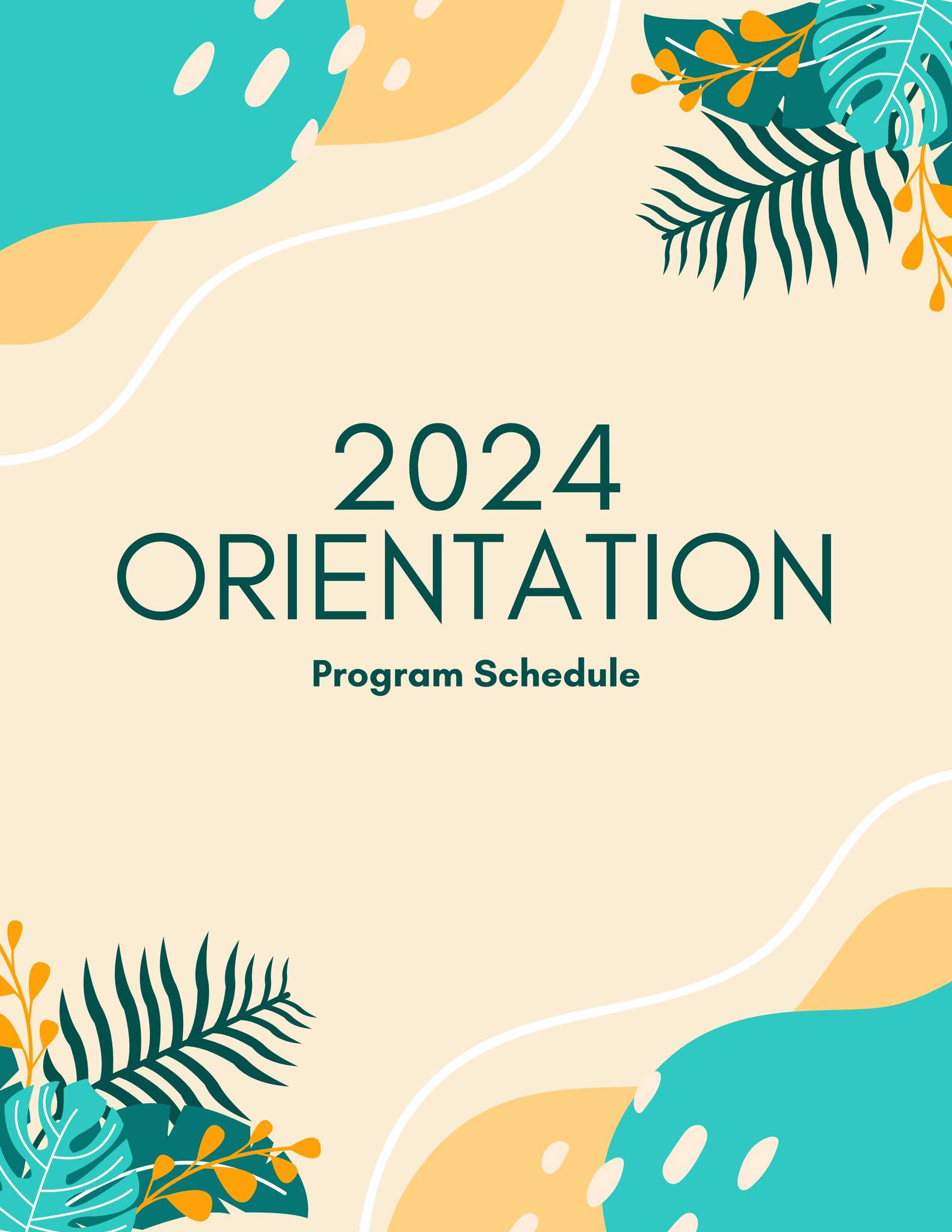 2024
ORIENTATION

Program Schedule